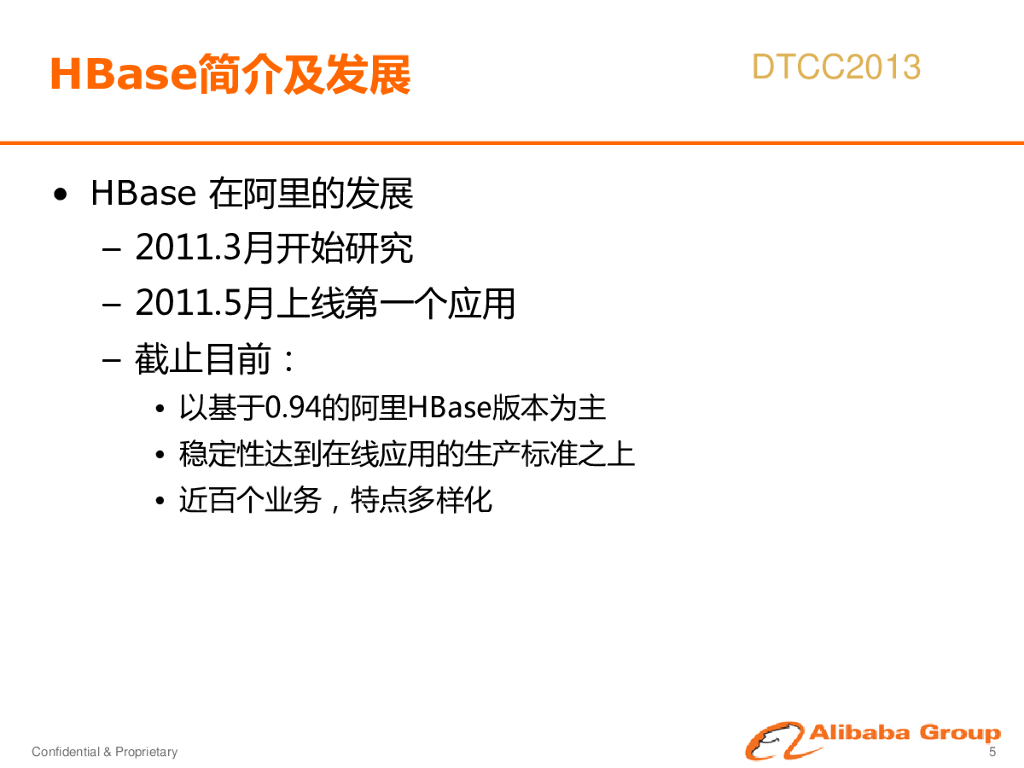 HBase简介及发展

DTCC2013

• HBase 在阿里的发展
– 2011.3月开始研究
– 2011.5月上线第一个应用
– 截止目前：
• 以基于0.94的阿里HBase版本为主
• 稳定性达到在线应用的生产标准之上
• 近百个业务，特点多样化

Confidential & Proprietary

Alibaba Group

5